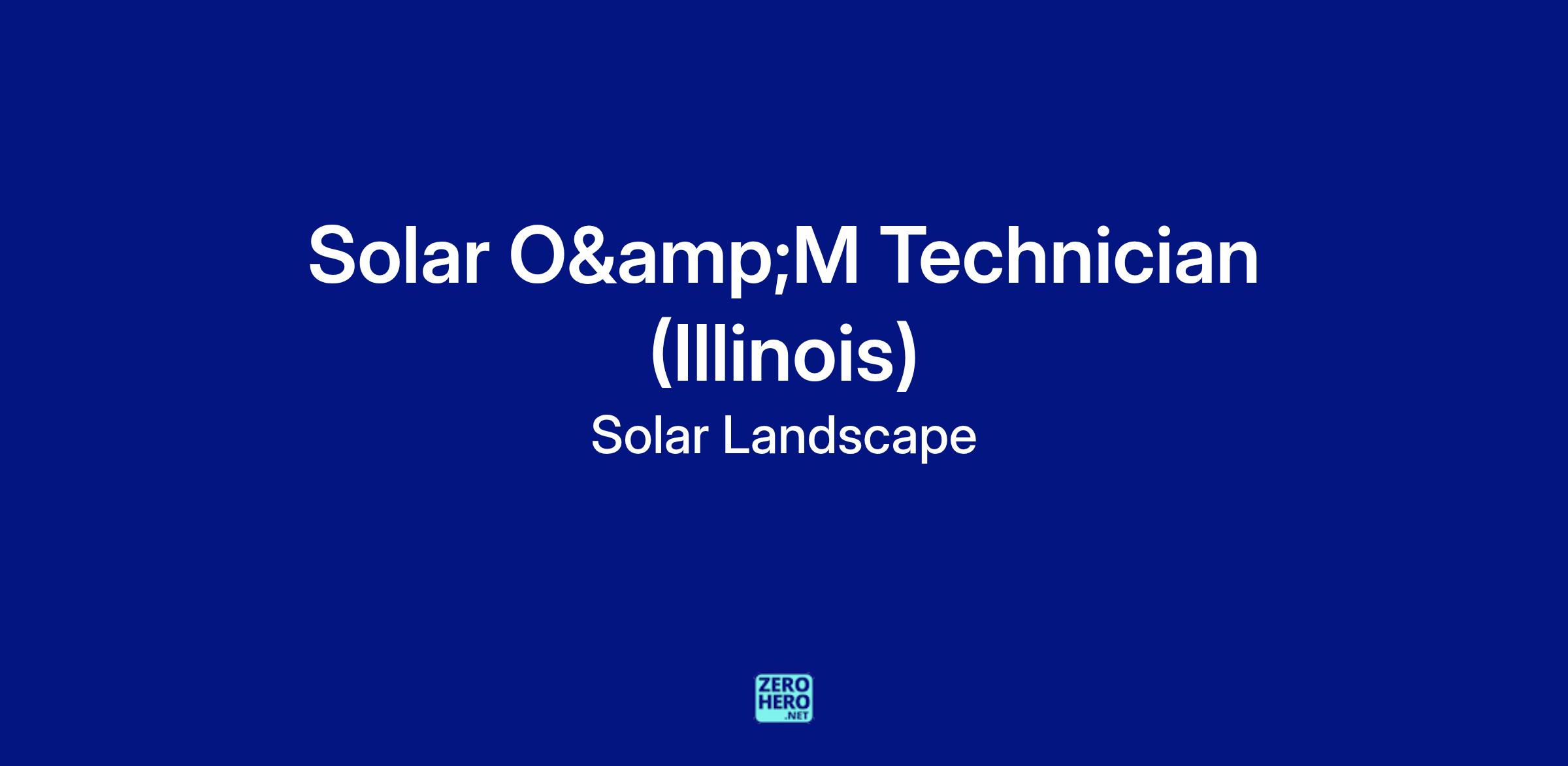 Solar O&amp;M Technician (Illinois)

Solar Landscape

ZERO HERO .NET